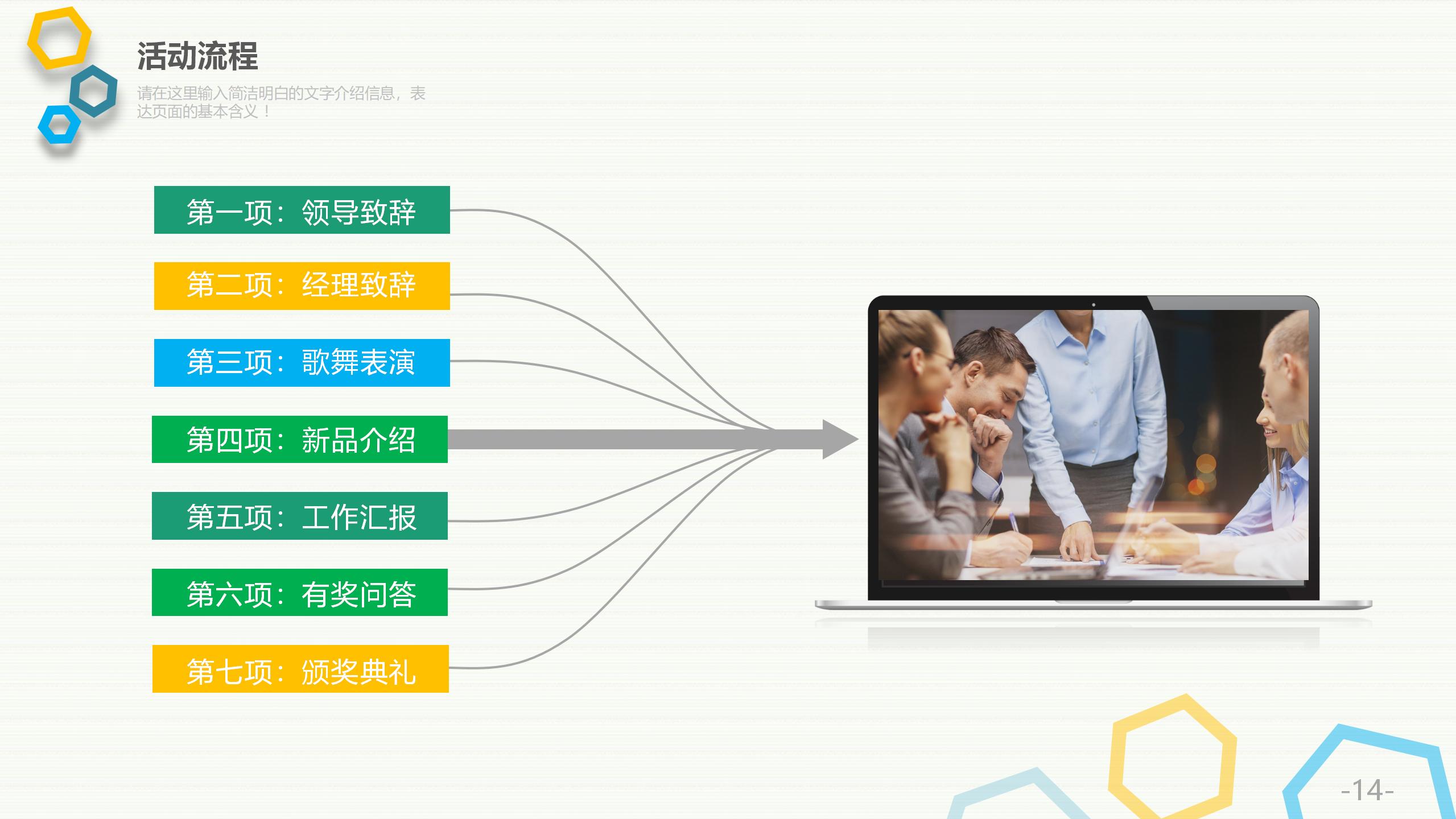 活动流程

请在这里输入简洁明白的文字介绍信息，表达页面的基本含义！

第一项：领导致辞

第二项：经理致辞

第三项：歌舞表演

第四项：新品介绍

第五项：工作汇报

第六项：有奖问答

第七项：颁奖典礼

-14-